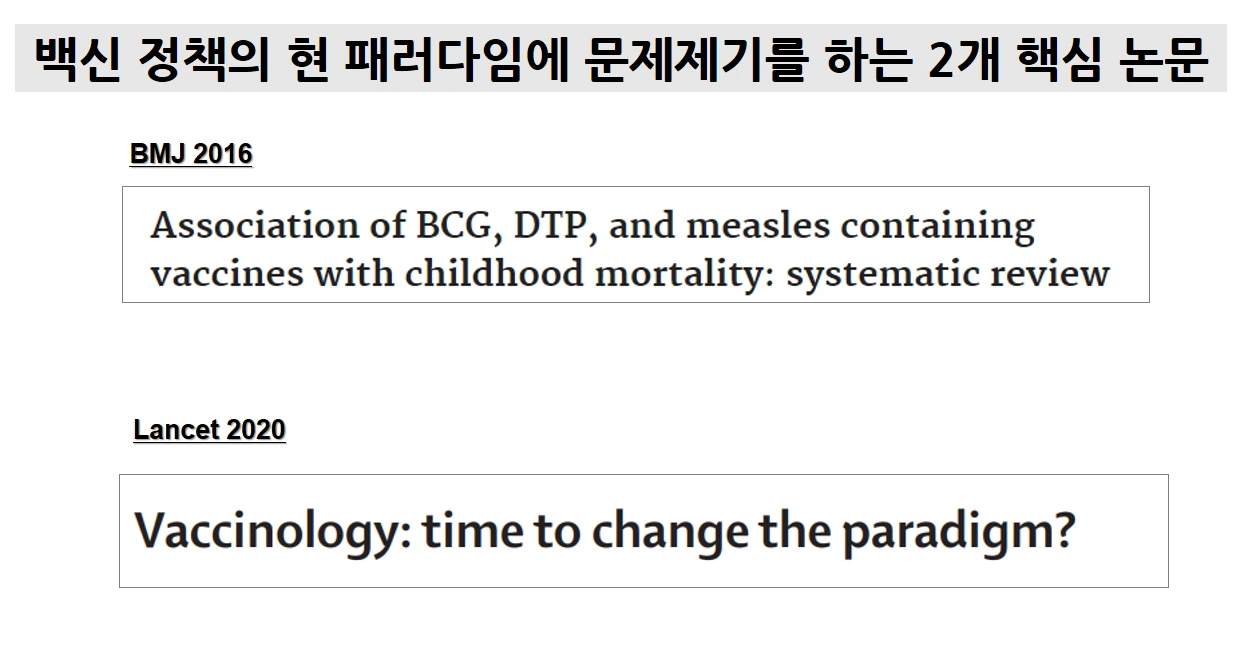 백신 정책의 현 패러다임에 문제제기를 하는 2개 핵심 논문

BMJ 2016

Association of BCG, DTP, and measles containing vaccines with childhood mortality: systematic review

Lancet 2020

Vaccinology: time to change the paradigm?